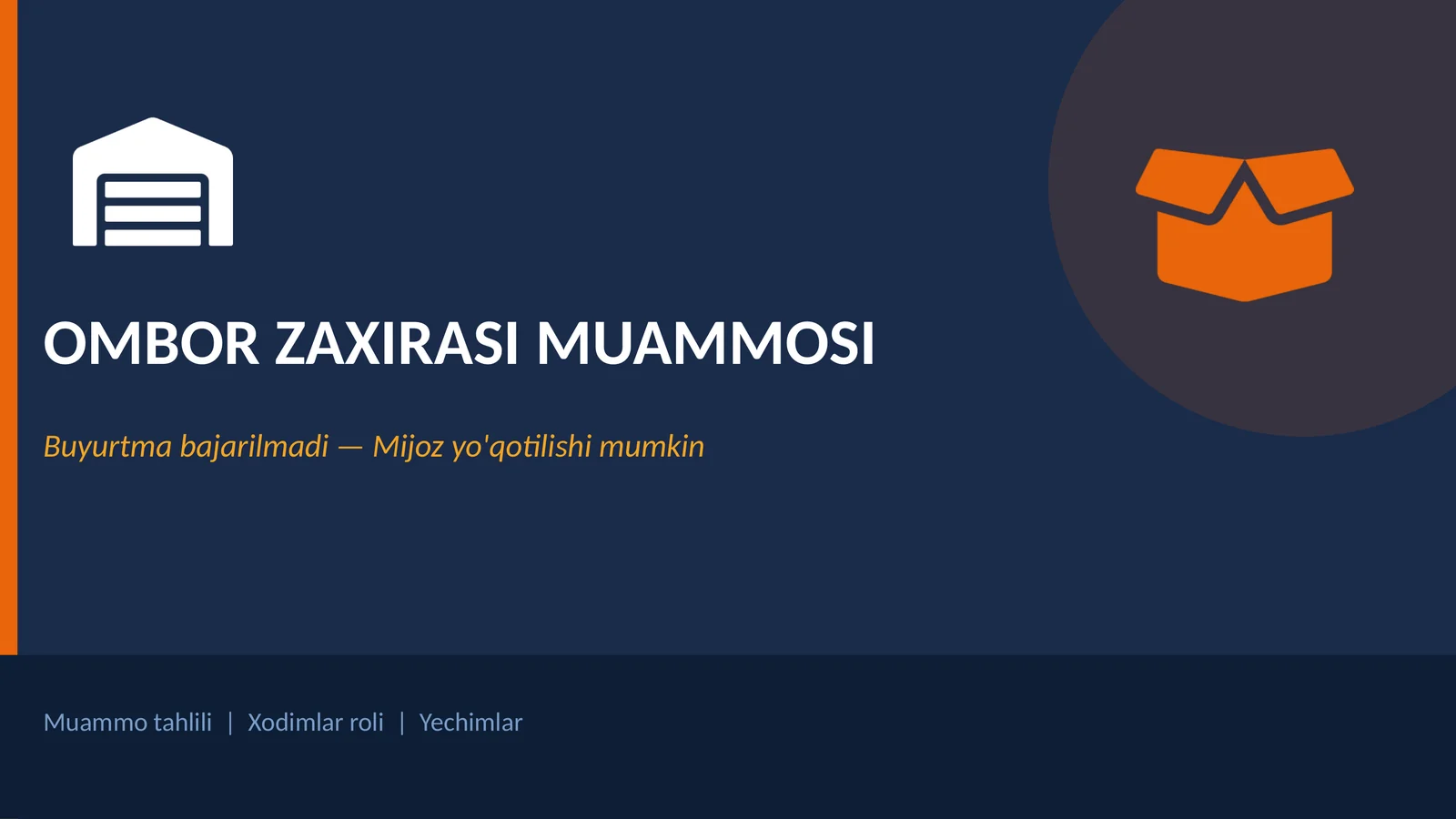 OMBOR ZAXIRASI MUAMMOSI

Buyurtma bajarilmadi — Mijoz yo'qotilishi mumkin

Muammo tahlili | Xodimlar roli | Yechimlar